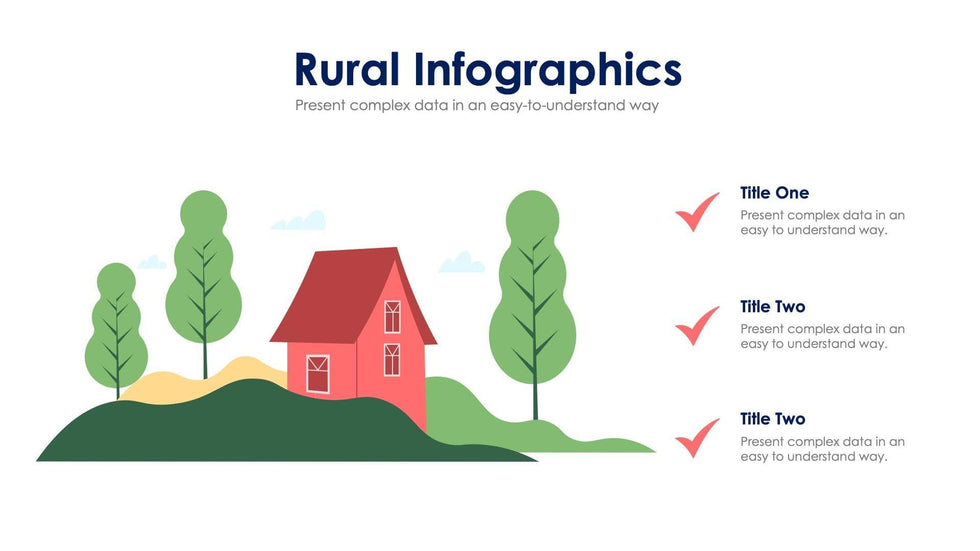 Rural Infographics

Present complex data in an easy-to-understand way

Title One

Present complex data in an easy to understand way.

Title Two

Present complex data in an easy to understand way.

Title Two

Present complex data in an easy to understand way.